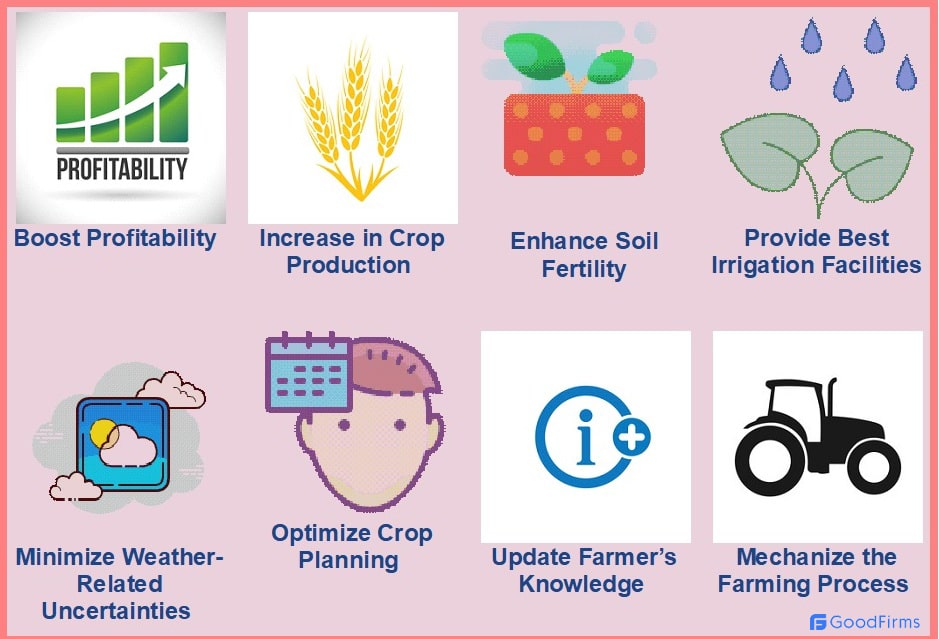 PROFITABILITY

Boost Profitability

Increase in Crop Production

Enhance Soil Fertility

Provide Best Irrigation Facilities

Minimize Weather-Related Uncertainties

Optimize Crop Planning

Update Farmer's Knowledge

Mechanize the Farming Process

GoodFirms